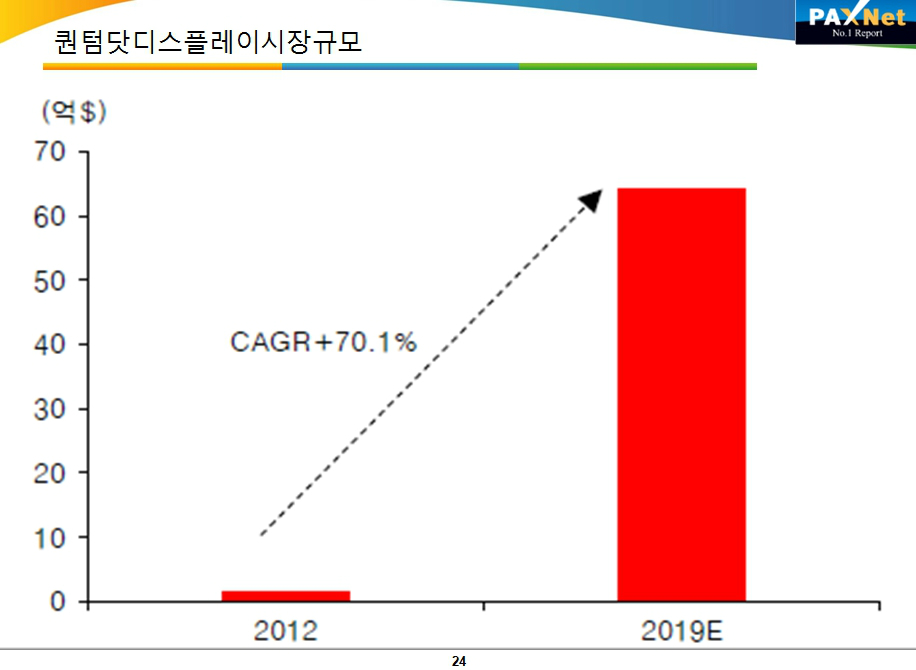 퀀텀닷디스플레이시장규모

PAXNet
No.1 Report

(억$)
70
60
50
40
30
20
10
0

CAGR+70.1%

2012
2019E

24